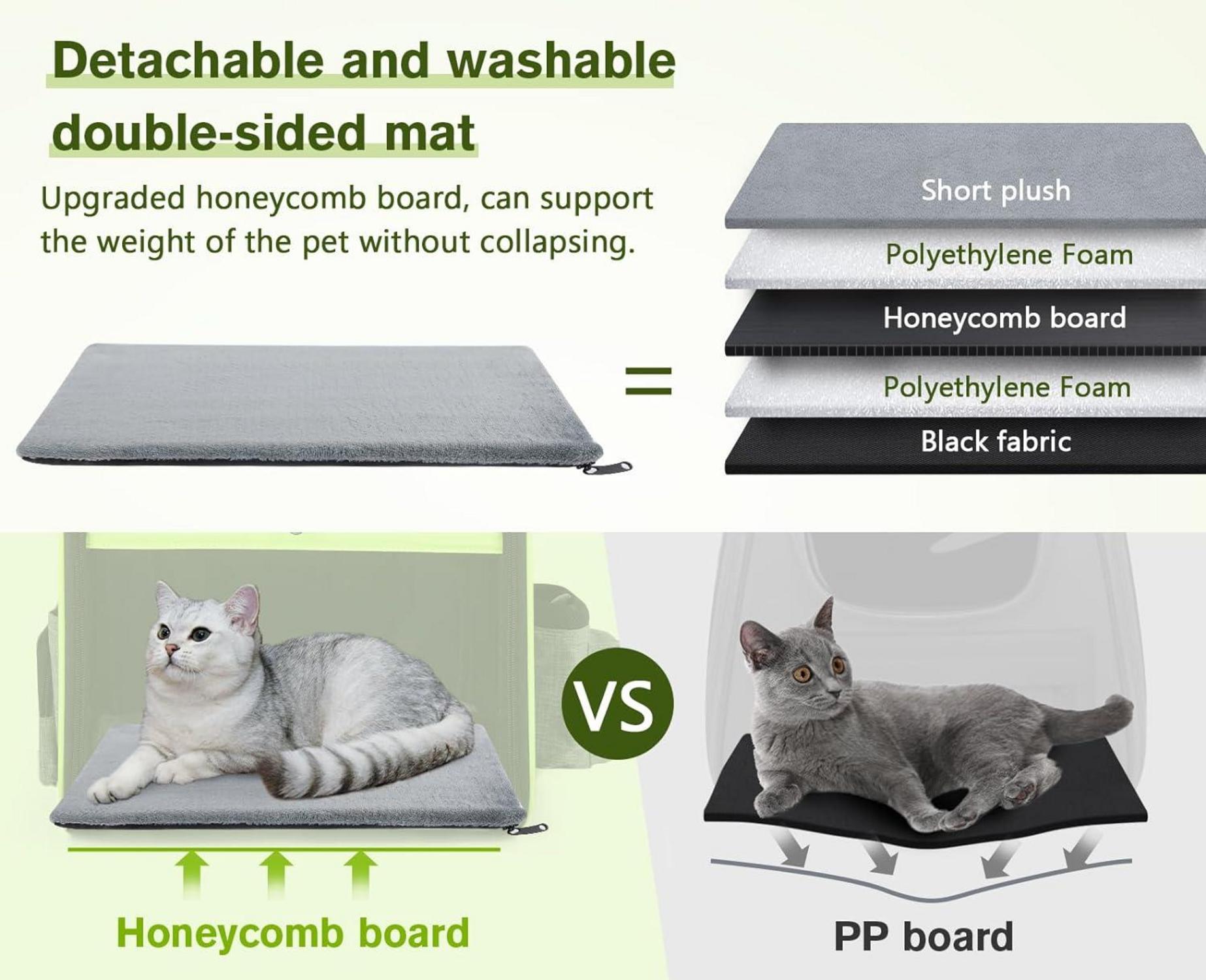 Detachable and washable double-sided mat

Upgraded honeycomb board, can support the weight of the pet without collapsing.

=

Short plush
Polyethylene Foam
Honeycomb board
Polyethylene Foam
Black fabric

VS

Honeycomb board

PP board